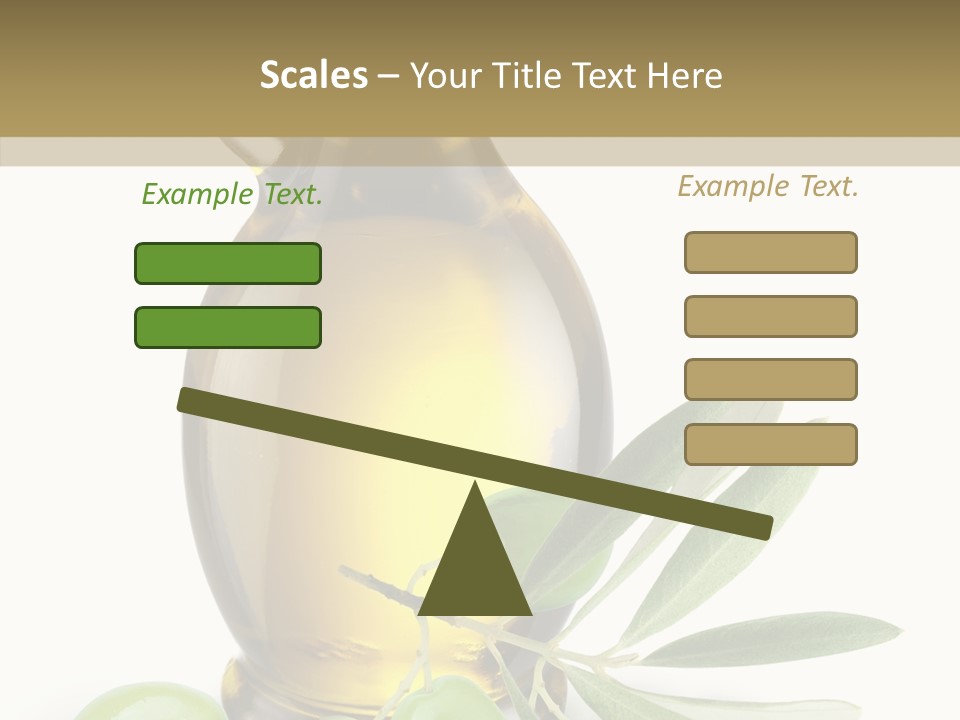 Scales – Your Title Text Here

Example Text.

Example Text.